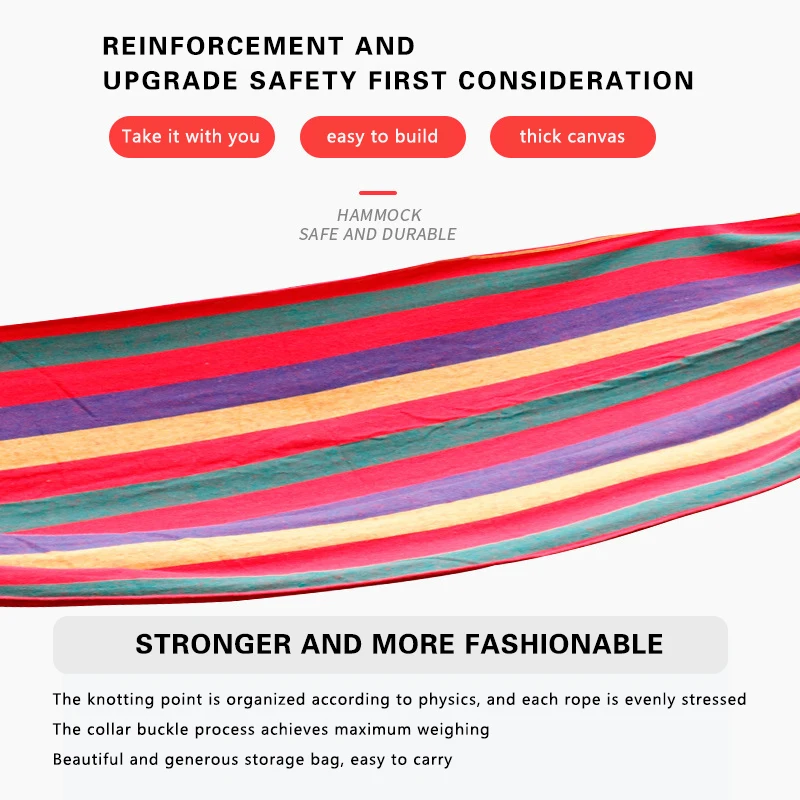 REINFORCEMENT AND
UPGRADE SAFETY FIRST CONSIDERATION

Take it with you

easy to build

thick canvas

HAMMOCK
SAFE AND DURABLE

STRONGER AND MORE FASHIONABLE

The knotting point is organized according to physics, and each rope is evenly stressed

The collar buckle process achieves maximum weighing

Beautiful and generous storage bag, easy to carry